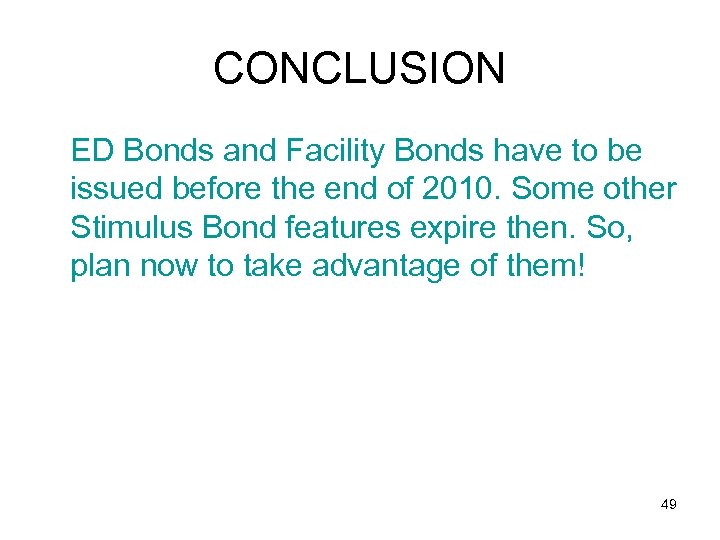 CONCLUSION

ED Bonds and Facility Bonds have to be issued before the end of 2010. Some other Stimulus Bond features expire then. So, plan now to take advantage of them!

49